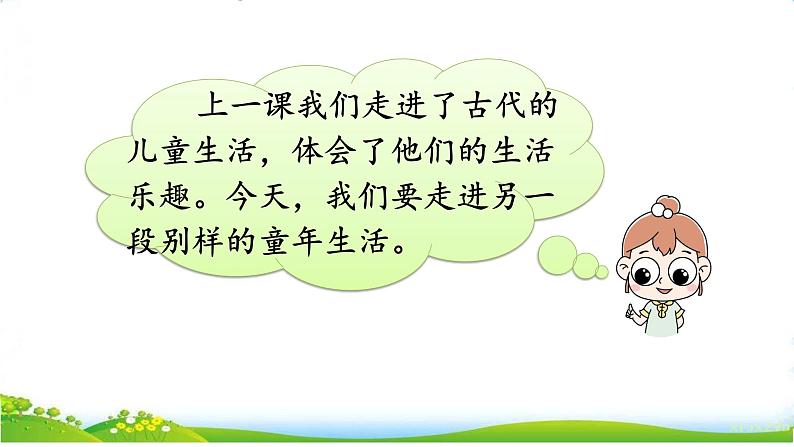 上一课我们走进了古代的儿童生活，体会了他们的生活乐趣。今天，我们要走进另一段别样的童年生活。